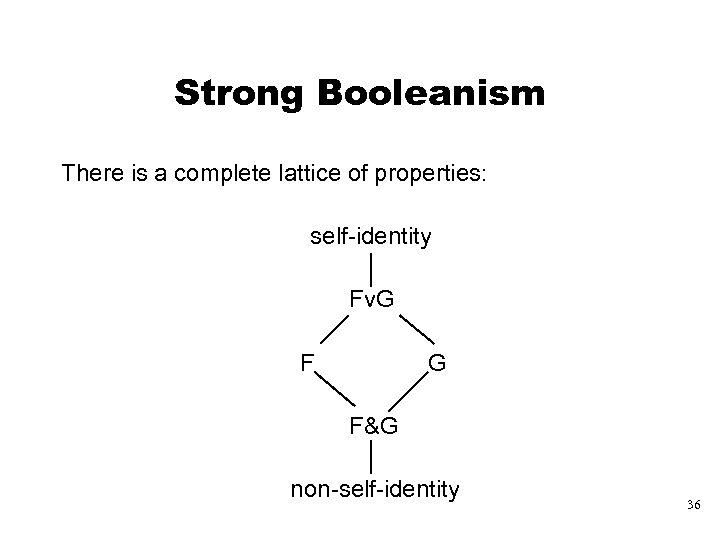 Strong Booleanism

There is a complete lattice of properties:

self-identity

FvG

F

G

F&G

non-self-identity

36